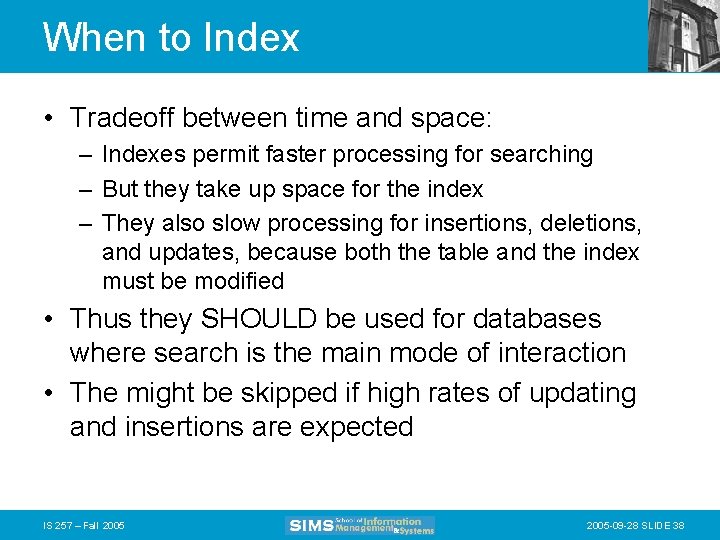 When to Index

• Tradeoff between time and space:
– Indexes permit faster processing for searching
– But they take up space for the index
– They also slow processing for insertions, deletions, and updates, because both the table and the index must be modified

• Thus they SHOULD be used for databases where search is the main mode of interaction

• The might be skipped if high rates of updating and insertions are expected

IS 257 – Fall 2005

SIMS School of Information Management & Systems

2005-09-28 SLIDE 38